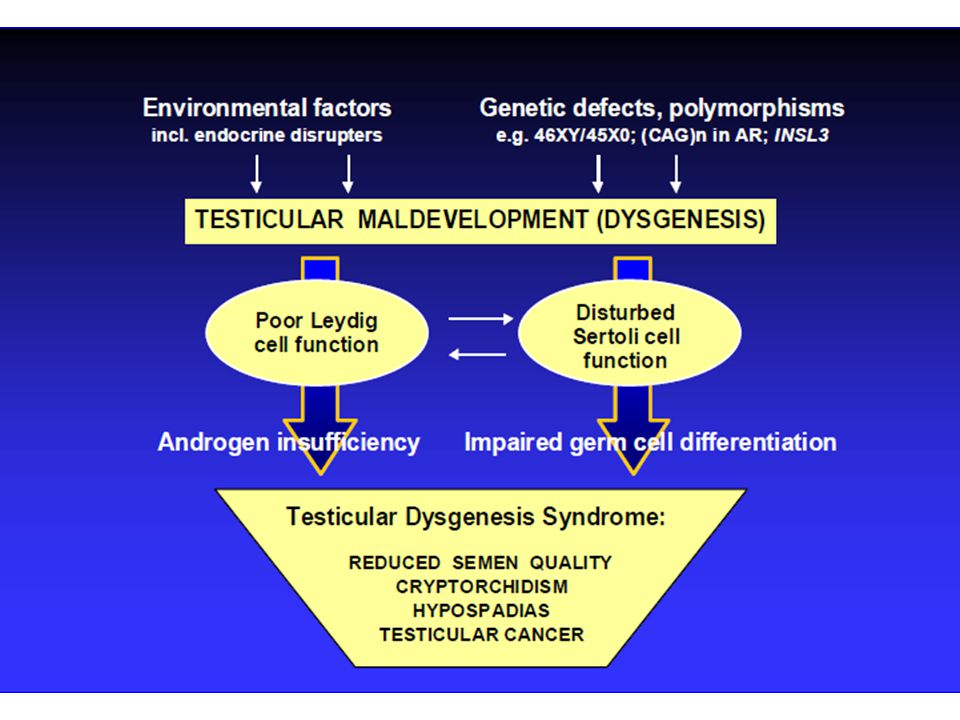 Environmental factors
incl. endocrine disrupters

Genetic defects, polymorphisms
e.g. 46XY/45X0; (CAG)n in AR; INSL3

TESTICULAR MALDEVELOPMENT (DYSGENESIS)

Poor Leydig cell function

Disturbed Sertoli cell function

Androgen insufficiency

Impaired germ cell differentiation

Testicular Dysgenesis Syndrome:

REDUCED SEMEN QUALITY
CRYPTORCHIDISM
HYPOSPADIAS
TESTICULAR CANCER